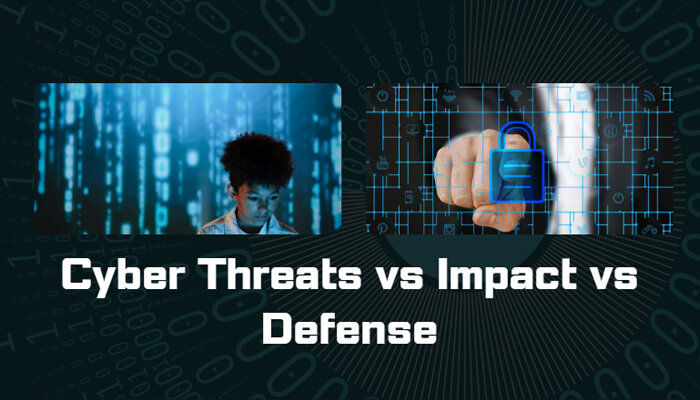 Cyber Threats vs Impact vs Defense